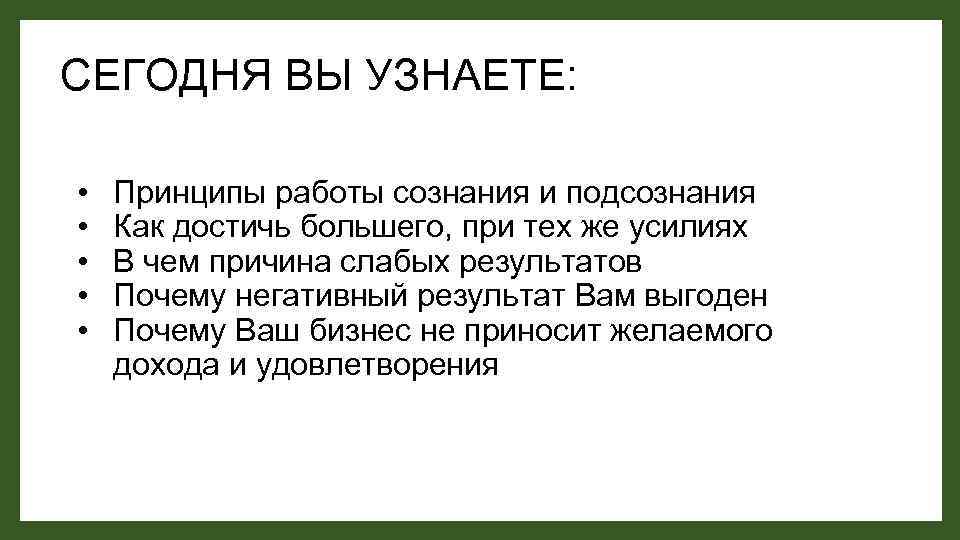 СЕГОДНЯ ВЫ УЗНАЕТЕ:

• Принципы работы сознания и подсознания
• Как достичь большего, при тех же усилиях
• В чем причина слабых результатов
• Почему негативный результат Вам выгоден
• Почему Ваш бизнес не приносит желаемого дохода и удовлетворения